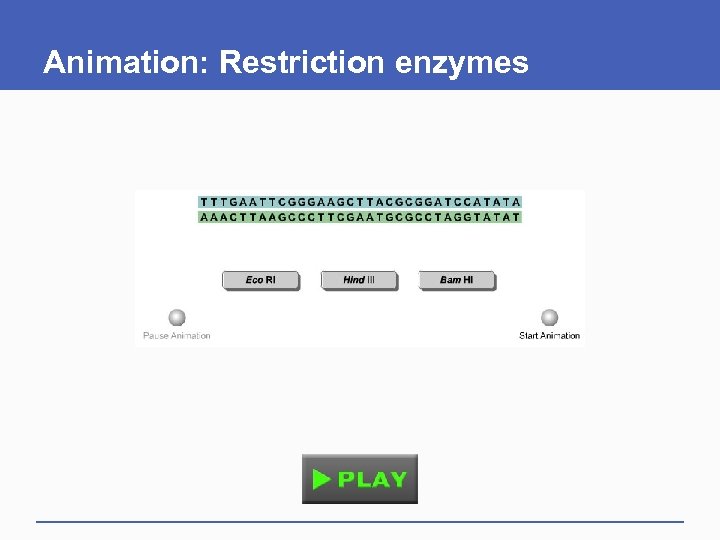 Animation: Restriction enzymes

TTTGAATTCGGGAAGCTTACGCGGATCCATATA
AAACTTAAGCCCTTCGAATGCGCCTAGGTATAT

Eco RI
Hind III
Bam HI

Pause Animation
Start Animation

PLAY